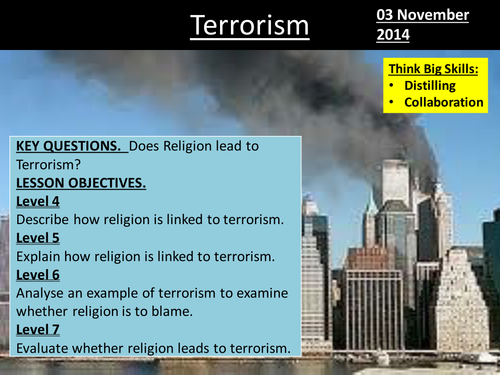 Terrorism

03 November 2014

Think Big Skills:
• Distilling
• Collaboration

KEY QUESTIONS. Does Religion lead to Terrorism?
LESSON OBJECTIVES.
Level 4
Describe how religion is linked to terrorism.
Level 5
Explain how religion is linked to terrorism.
Level 6
Analyse an example of terrorism to examine whether religion is to blame.
Level 7
Evaluate whether religion leads to terrorism.